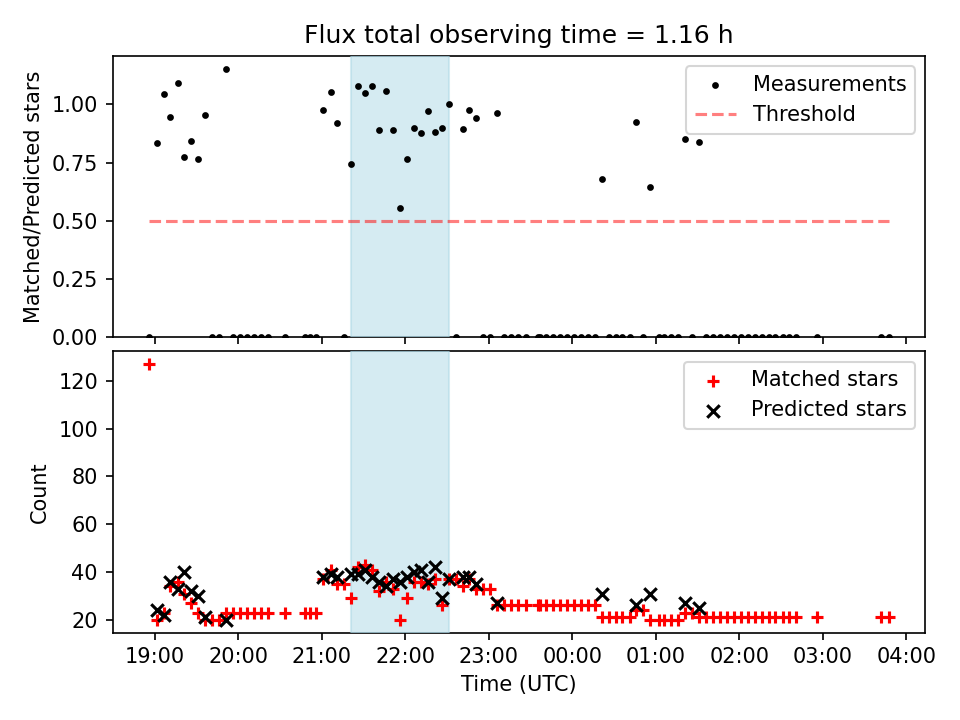 Flux total observing time = 1.16 h

Matched/Predicted stars

1.00
0.75
0.50
0.25
0.00

Measurements
Threshold

Count

120
100
80
60
40
20

Matched stars
Predicted stars

19:00 20:00 21:00 22:00 23:00 00:00 01:00 02:00 03:00 04:00
Time (UTC)